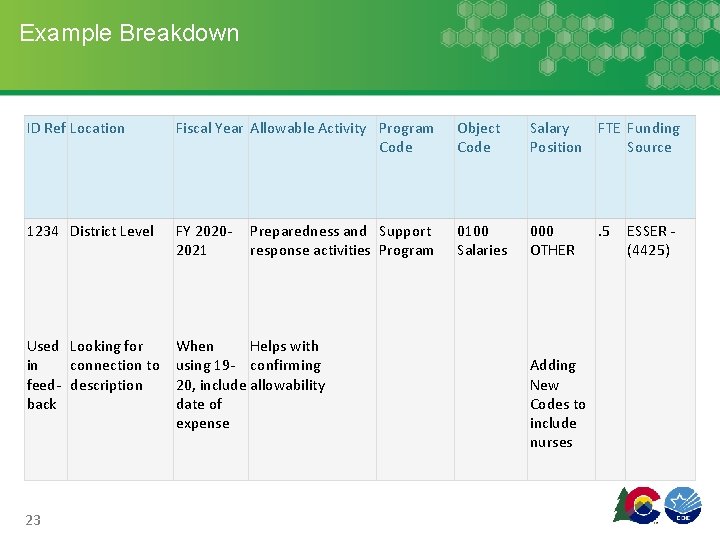 Example Breakdown

| ID Ref | Location | Fiscal Year | Allowable Activity | Program Code | Object Code | Salary Position | FTE | Funding Source |
|---|---|---|---|---|---|---|---|---|
| 1234 | District Level | FY 2020-2021 | Preparedness and response activities | Support Program | 0100 Salaries | 000 OTHER | .5 | ESSER - (4425) |
| Used in feed-back | Looking for connection to description | When using 19-20, include date of expense | Helps with confirming allowability | | | Adding New Codes to include nurses | | |

23

CDE